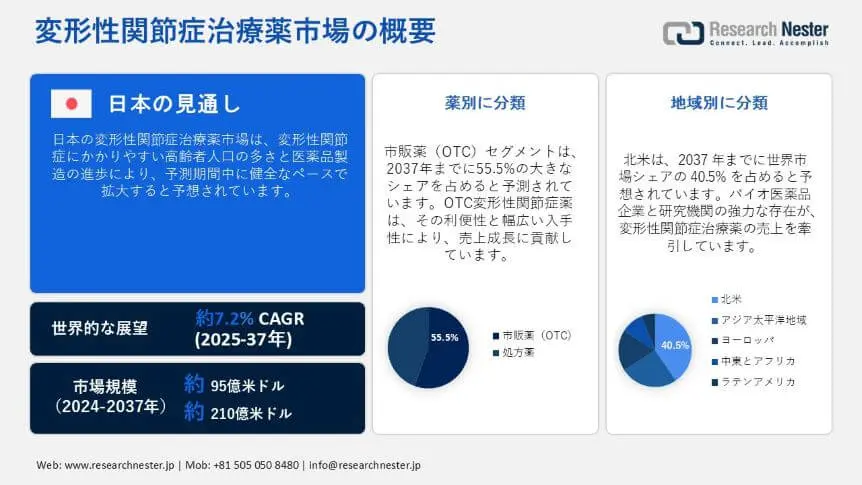 変形性関節症治療薬市場の概要

Research Nester
Connect. Lead. Accomplish

日本の見通し

日本の変形性関節症治療薬市場は、変形性関節症にかかりやすい高齢者人口の多さと医薬品製造の進歩により、予測期間中に健全なペースで拡大すると予想されています。

世界的な展望
約7.2% CAGR
(2025-37年)

市場規模
(2024-2037年)
約 95億米ドル
約 210億米ドル

薬別に分類

市販薬（OTC）セグメントは、2037年までに55.5%の大きなシェアを占めると予測されています。OTC変形性関節症薬は、その利便性と幅広い入手性により、売上成長に貢献しています。

55.5%

市販薬（OTC）
処方薬

地域別に分類

北米は、2037 年までに世界市場シェアの 40.5% を占めると予想されています。バイオ医薬品企業と研究機関の強力な存在が、変形性関節症治療薬の売上を牽引しています。

40.5%

北米
アジア太平洋地域
ヨーロッパ
中東とアフリカ
ラテンアメリカ

Web: www.researchnester.jp | Mob: +81 505 050 8480 | info@researchnester.jp